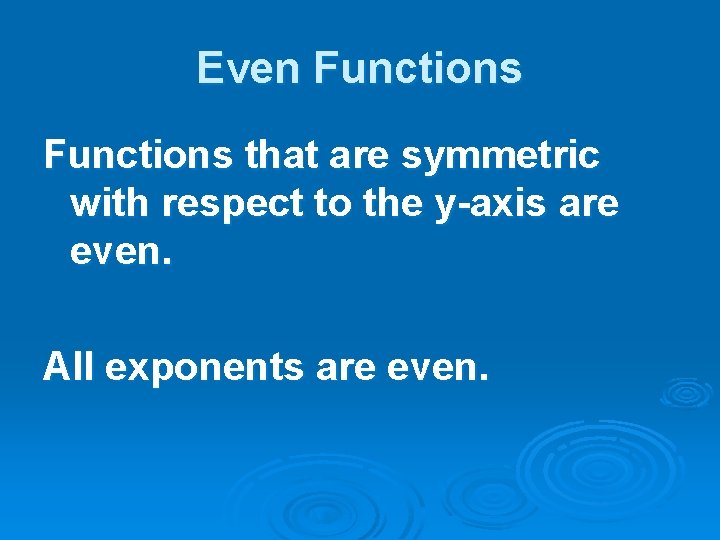 Even Functions

Functions that are symmetric with respect to the y-axis are even.

All exponents are even.